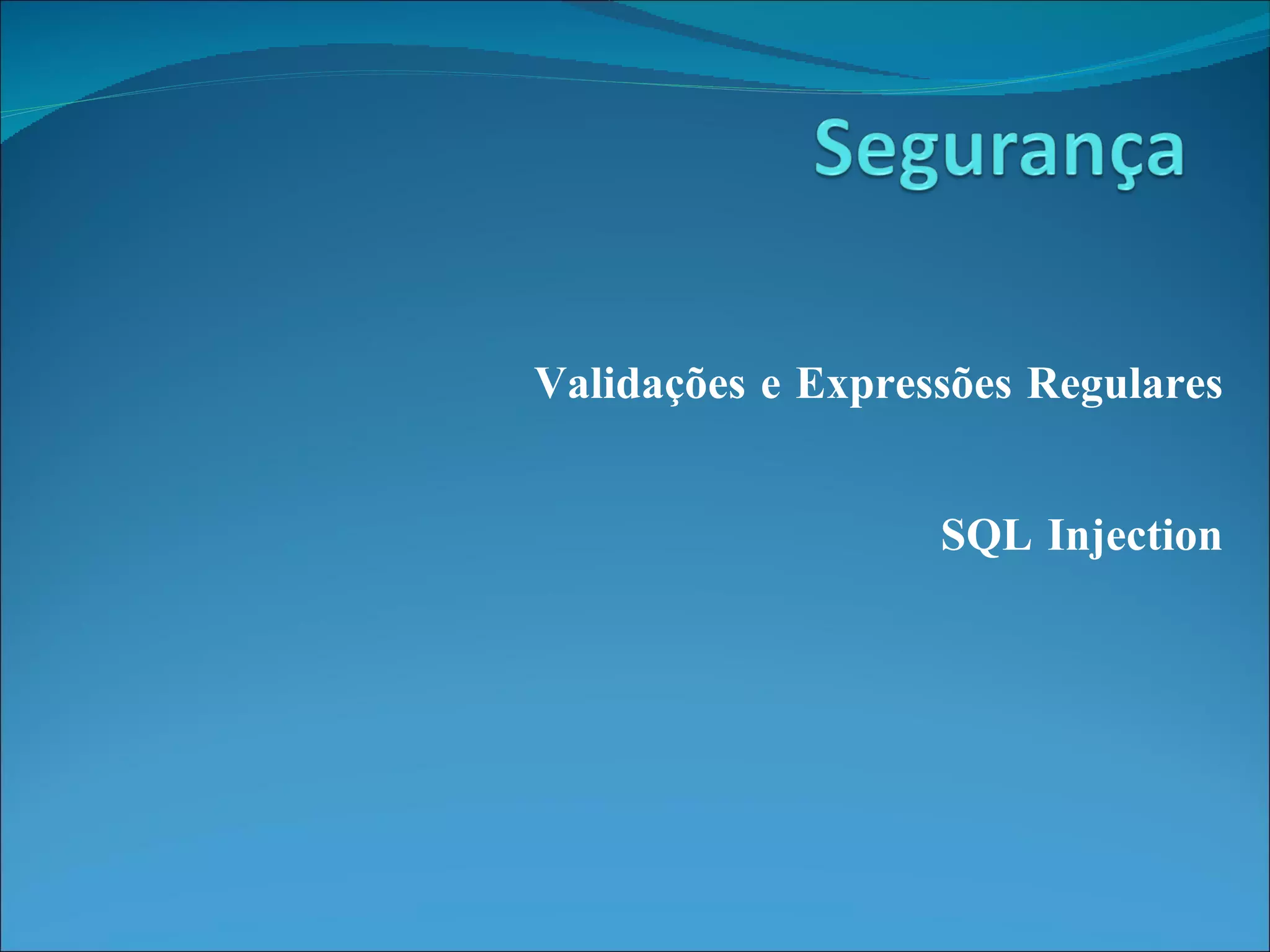 Segurança

Validações e Expressões Regulares

SQL Injection